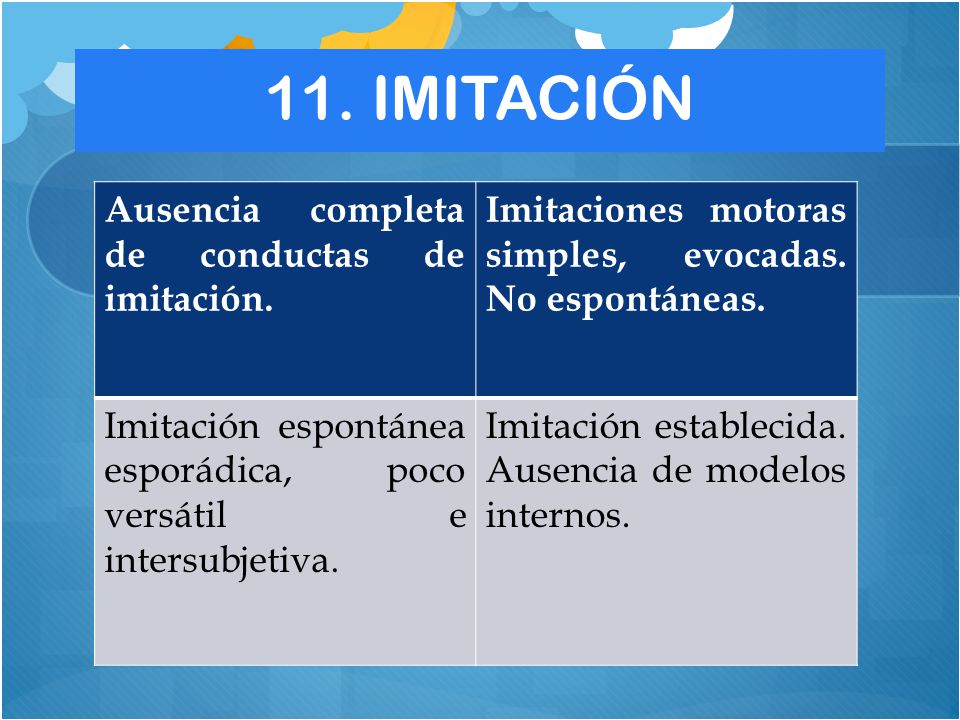 11. IMITACIÓN

| Ausencia completa de conductas de imitación. | Imitaciones motoras simples, evocadas. No espontáneas. |
|---|---|
| Imitación espontánea esporádica, poco versátil e intersubjetiva. | Imitación establecida. Ausencia de modelos internos. |